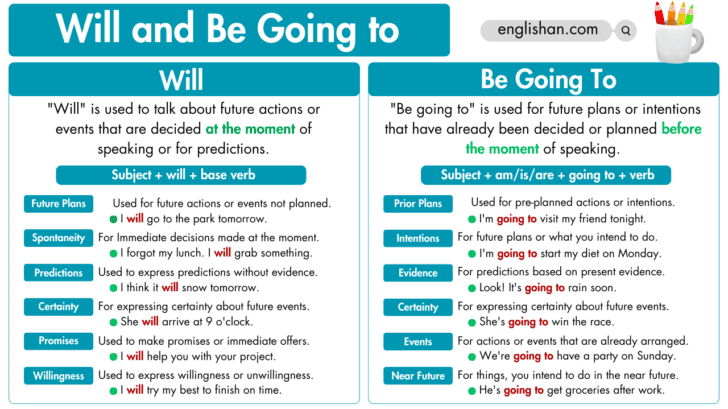 Will and Be Going to

englishan.com

Will

"Will" is used to talk about future actions or events that are decided at the moment of speaking or for predictions.

Subject + will + base verb

Future Plans Used for future actions or events not planned.
I will go to the park tomorrow.

Spontaneity For Immediate decisions made at the moment.
I forgot my lunch. I will grab something.

Predictions Used to express predictions without evidence.
I think it will snow tomorrow.

Certainty For expressing certainty about future events.
She will arrive at 9 o'clock.

Promises Used to make promises or immediate offers.
I will help you with your project.

Willingness Used to express willingness or unwillingness.
I will try my best to finish on time.

Be Going To

"Be going to" is used for future plans or intentions that have already been decided or planned before the moment of speaking.

Subject + am/is/are + going to + verb

Prior Plans Used for pre-planned actions or intentions.
I'm going to visit my friend tonight.

Intentions For future plans or what you intend to do.
I'm going to start my diet on Monday.

Evidence For predictions based on present evidence.
Look! It's going to rain soon.

Certainty For expressing certainty about future events.
She's going to win the race.

Events For actions or events that are already arranged.
We're going to have a party on Sunday.

Near Future For things, you intend to do in the near future.
He's going to get groceries after work.